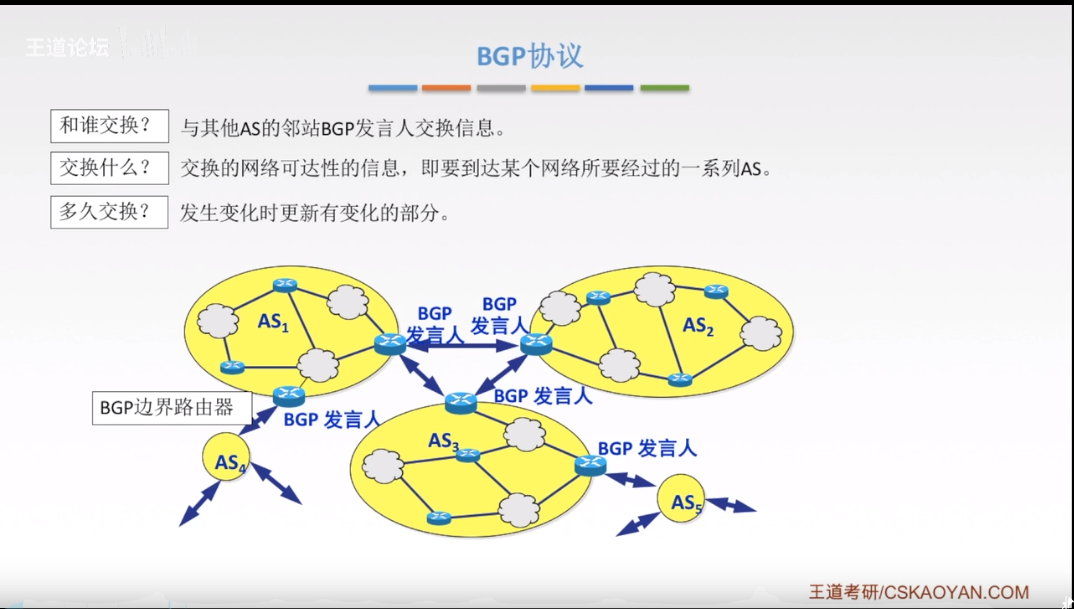 王道论坛

BGP协议

和谁交换？ 与其他AS的邻站BGP发言人交换信息。

交换什么？ 交换的网络可达性的信息，即要到达某个网络所要经过的一系列AS。

多久交换？ 发生变化时更新有变化的部分。

$AS_1$

BGP 发言人

BGP 发言人

$AS_2$

BGP 发言人

BGP边界路由器

BGP 发言人

$AS_3$

BGP 发言人

$AS_4$

$AS_5$

王道考研/CSKAOYAN.COM